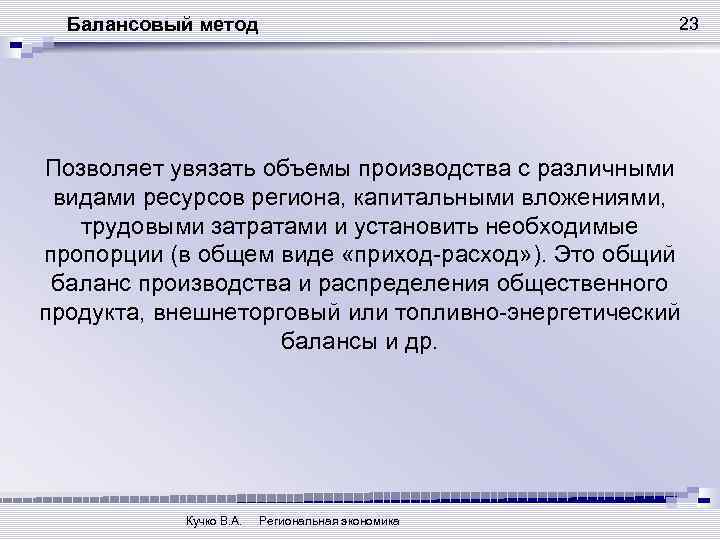 Балансовый метод

23

Позволяет увязать объемы производства с различными видами ресурсов региона, капитальными вложениями, трудовыми затратами и установить необходимые пропорции (в общем виде «приход-расход»). Это общий баланс производства и распределения общественного продукта, внешнеторговый или топливно-энергетический балансы и др.

Кучко В.А. Региональная экономика